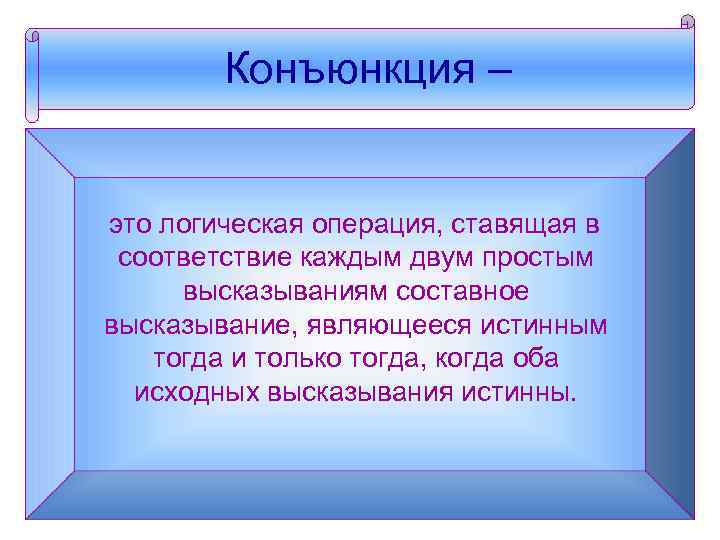 Конъюнкция –

это логическая операция, ставящая в соответствие каждым двум простым высказываниям составное высказывание, являющееся истинным тогда и только тогда, когда оба исходных высказывания истинны.